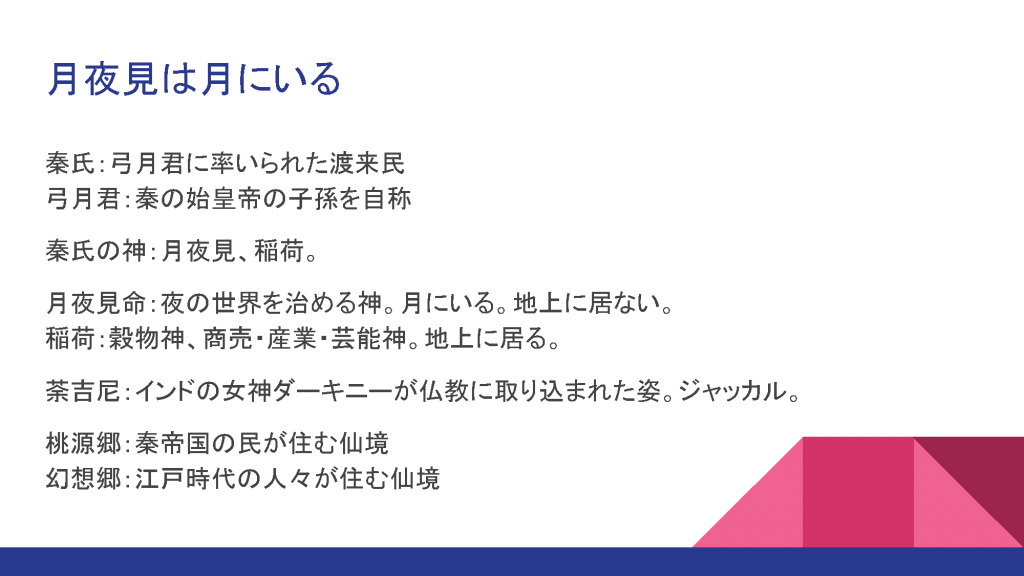 月夜見は月にいる

秦氏：弓月君に率いられた渡来民
弓月君：秦の始皇帝の子孫を自称

秦氏の神：月夜見、稲荷。

月夜見命：夜の世界を治める神。月にいる。地上に居ない。
稲荷：穀物神、商売・産業・芸能神。地上に居る。

荼吉尼：インドの女神ダーキニーが仏教に取り込まれた姿。ジャッカル。

桃源郷：秦帝国の民が住む仙境
幻想郷：江戸時代の人々が住む仙境